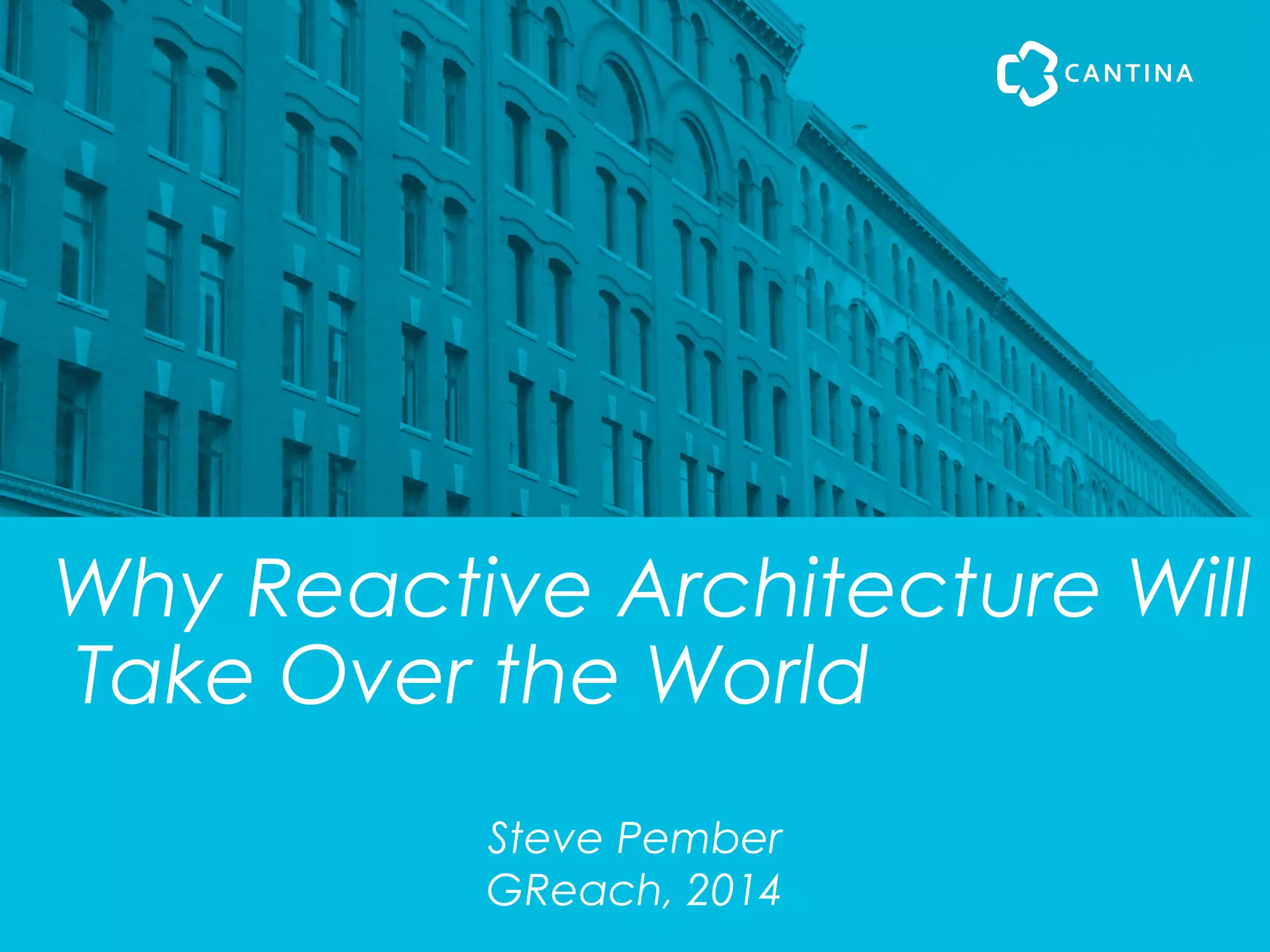 CANTINA

Why Reactive Architecture Will Take Over the World

Steve Pember
GReach, 2014